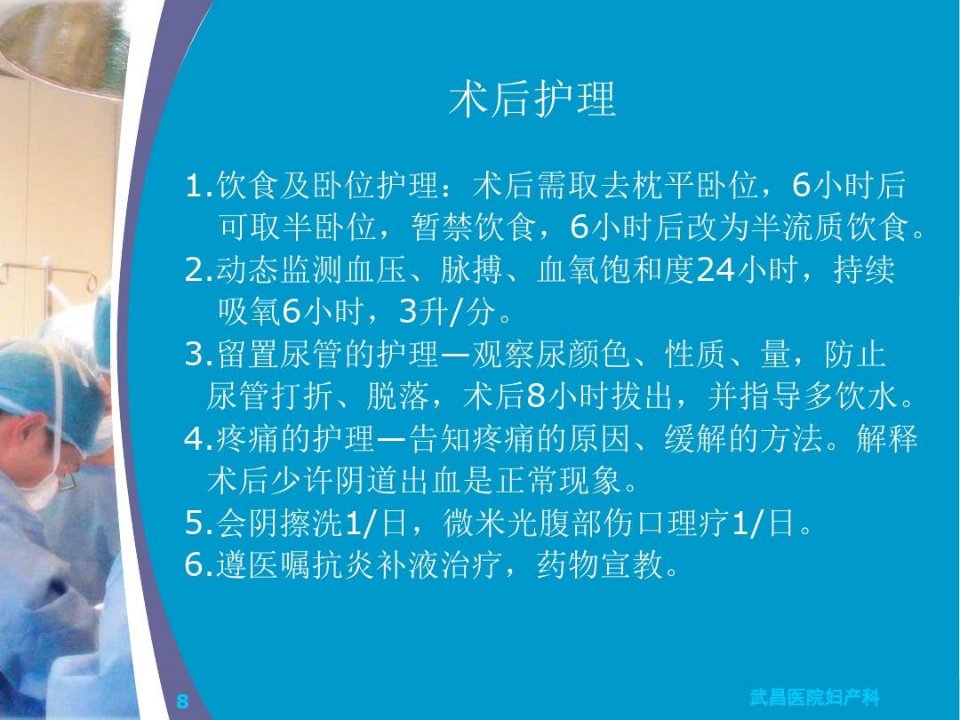 术后护理

1.饮食及卧位护理：术后需取去枕平卧位，6小时后可取半卧位，暂禁饮食，6小时后改为半流质饮食。

2.动态监测血压、脉搏、血氧饱和度24小时，持续吸氧6小时，3升/分。

3.留置尿管的护理—观察尿颜色、性质、量，防止尿管打折、脱落，术后8小时拔出，并指导多饮水。

4.疼痛的护理—告知疼痛的原因、缓解的方法。解释术后少许阴道出血是正常现象。

5.会阴擦洗1/日，微米光腹部伤口理疗1/日。

6.遵医嘱抗炎补液治疗，药物宣教。

8

武昌医院妇产科